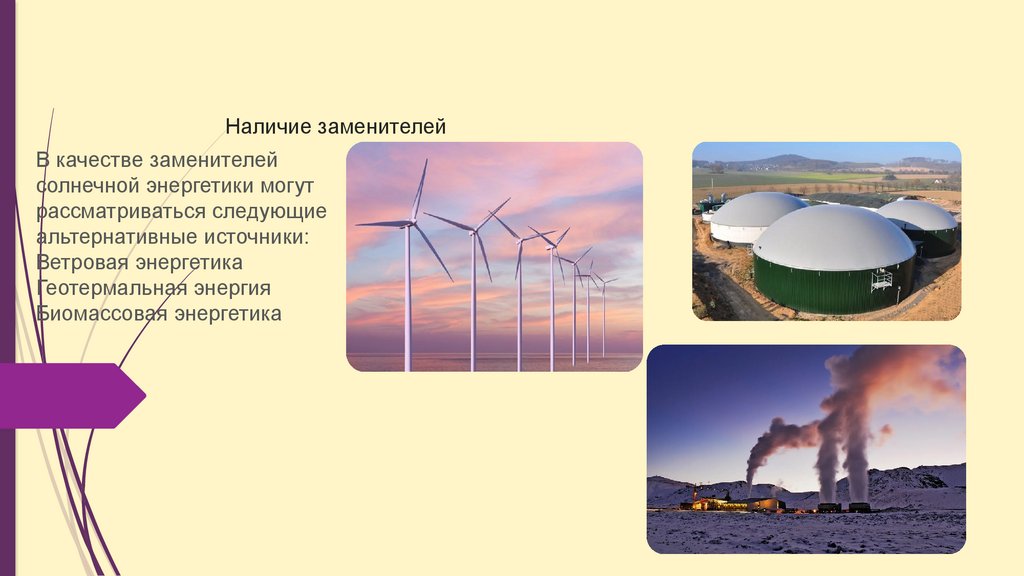 Наличие заменителей

В качестве заменителей солнечной энергетики могут рассматриваться следующие альтернативные источники:
Ветровая энергетика
Геотермальная энергия
Биомассовая энергетика